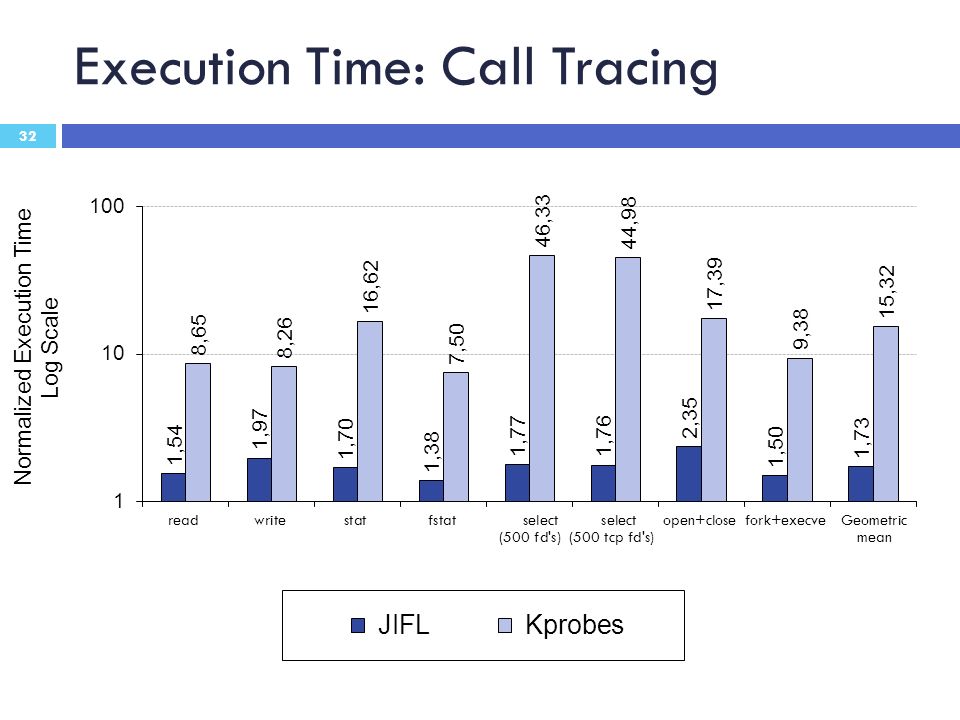 Execution Time: Call Tracing

32

Normalized Execution Time
Log Scale

100
10
1

1,54
8,65
1,97
8,26
1,70
16,62
1,38
7,50
1,77
46,33
1,76
44,98
2,35
17,39
1,50
9,38
1,73
15,32

read
write
stat
fstat
select (500 fd's)
select (500 tcp fd's)
open+close
fork+execve
Geometric mean

JIFL
Kprobes